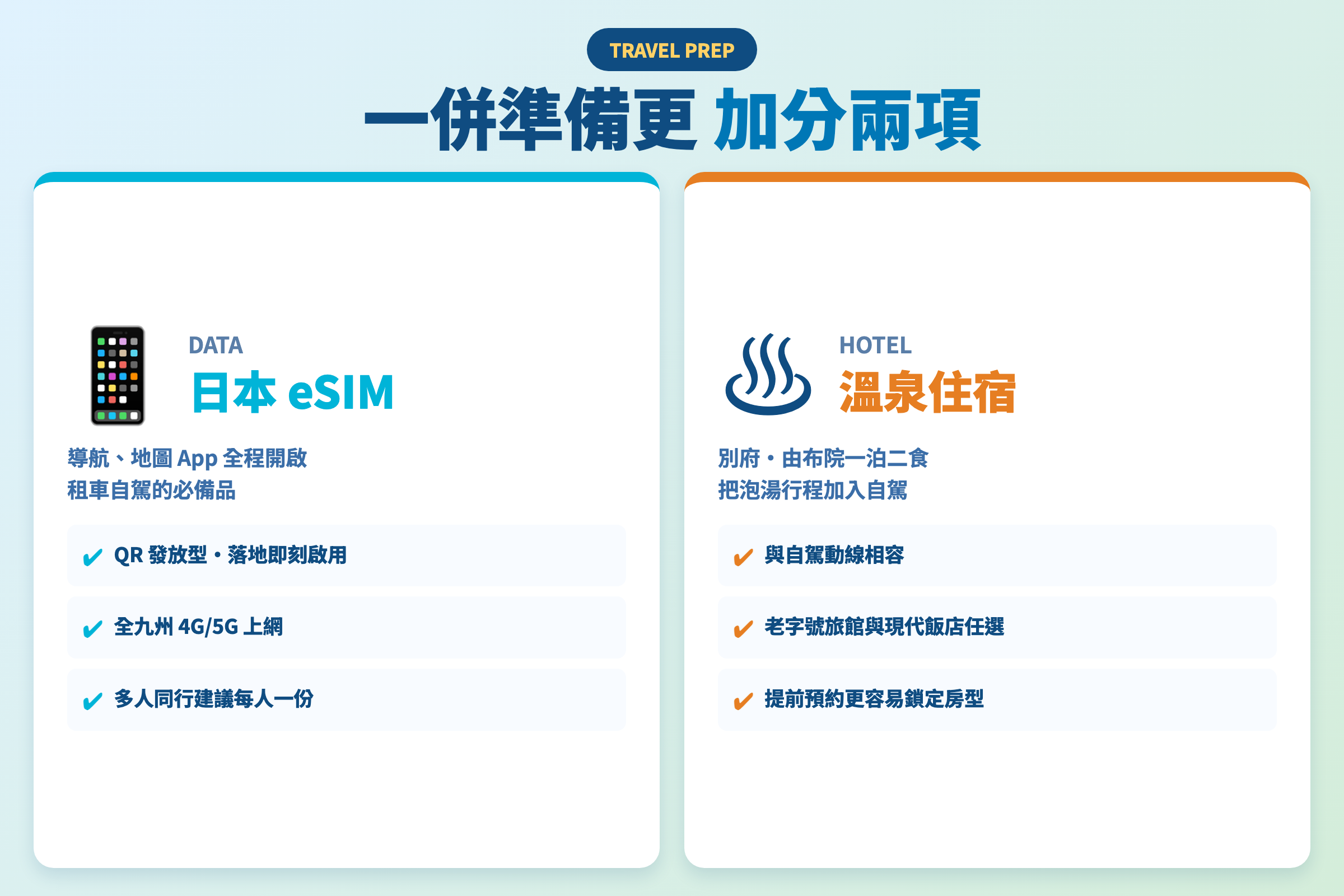 TRAVEL PREP

一併準備更 加分兩項

DATA
日本 eSIM

導航、地圖 App 全程開啟
租車自駕的必備品

✔ QR 發放型・落地即刻啟用

✔ 全九州 4G/5G 上網

✔ 多人同行建議每人一份

HOTEL
溫泉住宿

別府・由布院一泊二食
把泡湯行程加入自駕

✔ 與自駕動線相容

✔ 老字號旅館與現代飯店任選

✔ 提前預約更容易鎖定房型